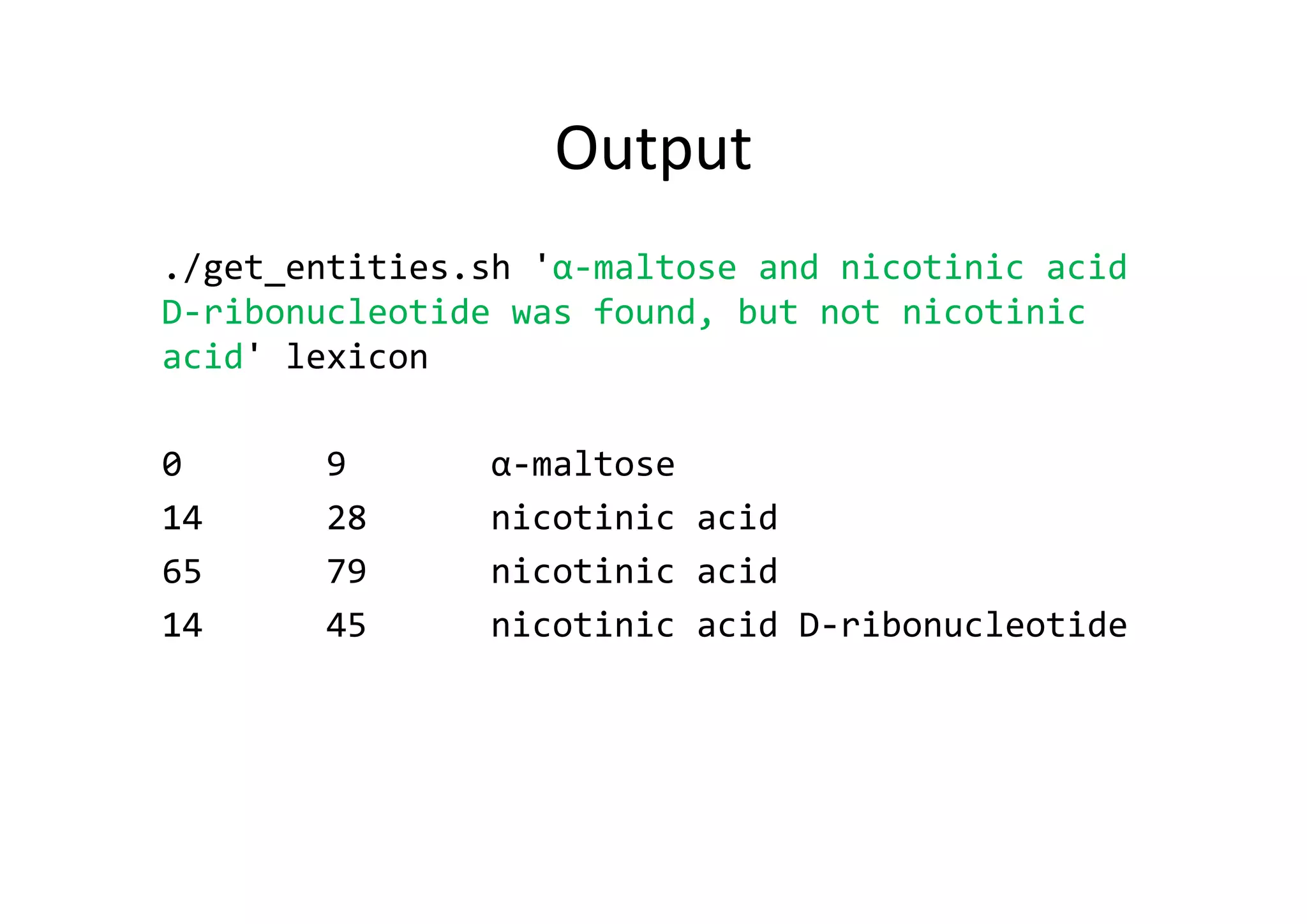 Output

./get_entities.sh 'α-maltose and nicotinic acid D-ribonucleotide was found, but not nicotinic acid' lexicon

0	9	α-maltose
14	28	nicotinic acid
65	79	nicotinic acid
14	45	nicotinic acid D-ribonucleotide